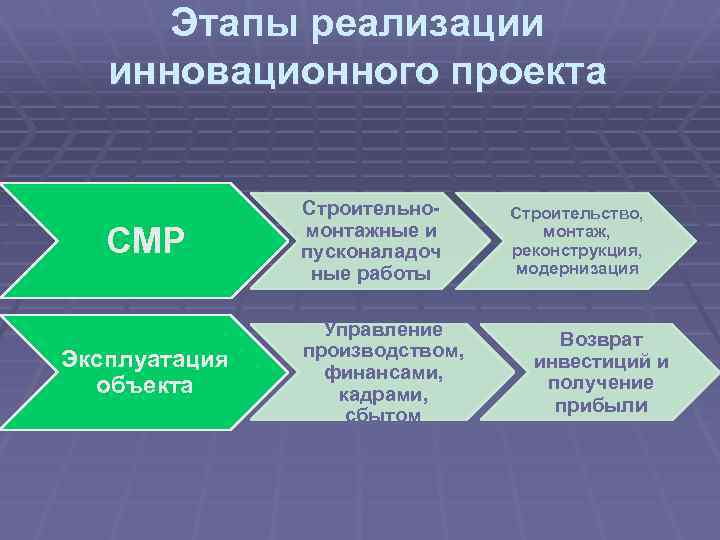 Этапы реализации инновационного проекта

СМР

Строительно-монтажные и пусконаладочные работы

Строительство, монтаж, реконструкция, модернизация

Эксплуатация объекта

Управление производством, финансами, кадрами, сбытом

Возврат инвестиций и получение прибыли